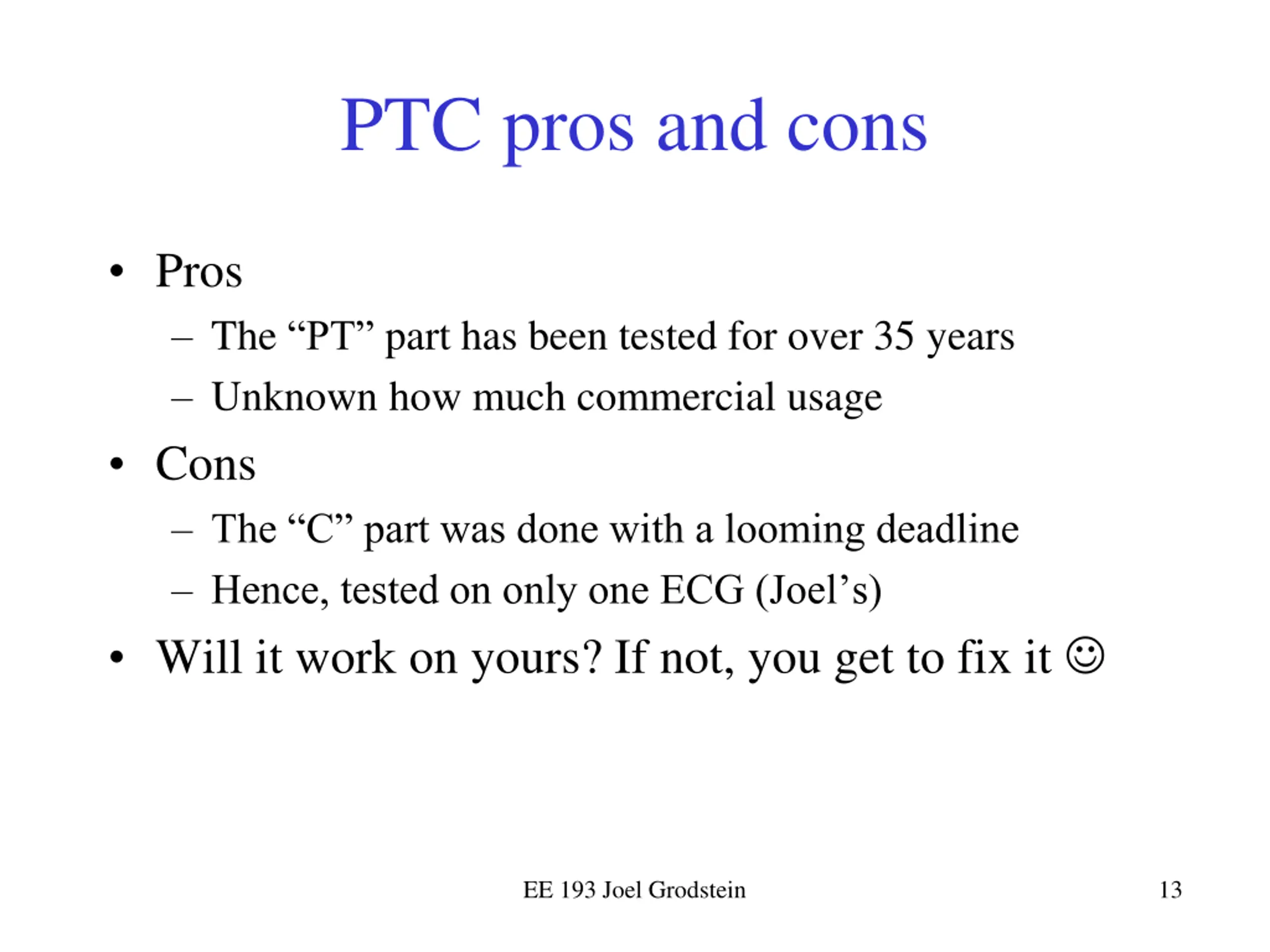 PTC pros and cons

• Pros
– The “PT” part has been tested for over 35 years
– Unknown how much commercial usage
• Cons
– The “C” part was done with a looming deadline
– Hence, tested on only one ECG (Joel’s)
• Will it work on yours? If not, you get to fix it ☺

EE 193 Joel Grodstein

13